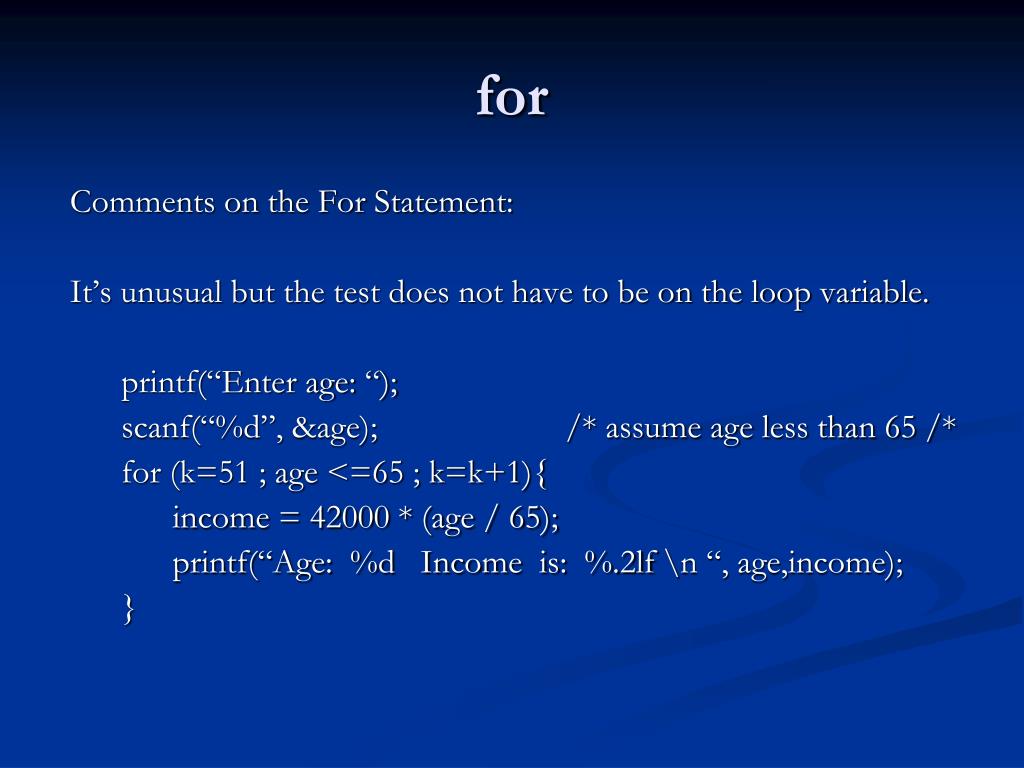 for

Comments on the For Statement:

It’s unusual but the test does not have to be on the loop variable.

printf(“Enter age: “);
scanf(“%d”, &age); /* assume age less than 65 /*
for (k=51 ; age <=65 ; k=k+1){
income = 42000 * (age / 65);
printf(“Age: %d Income is: %.2lf \n “, age,income);
}